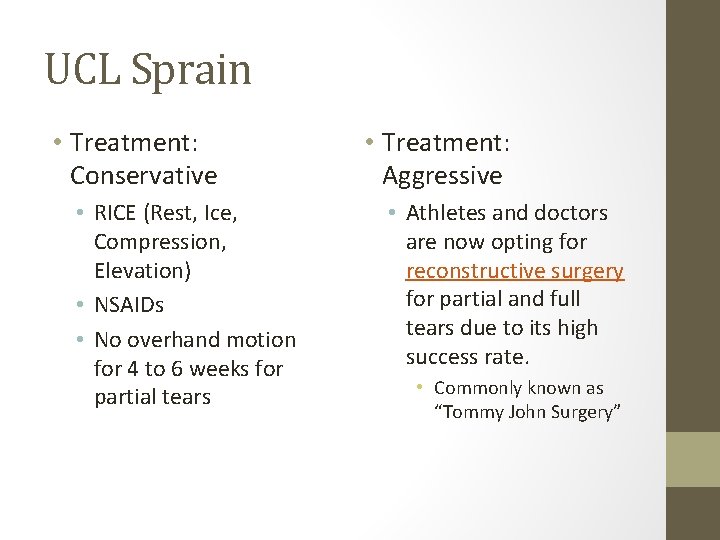 UCL Sprain

• Treatment: Conservative
  • RICE (Rest, Ice, Compression, Elevation)
  • NSAIDs
  • No overhand motion for 4 to 6 weeks for partial tears

• Treatment: Aggressive
  • Athletes and doctors are now opting for reconstructive surgery for partial and full tears due to its high success rate.
    • Commonly known as "Tommy John Surgery"